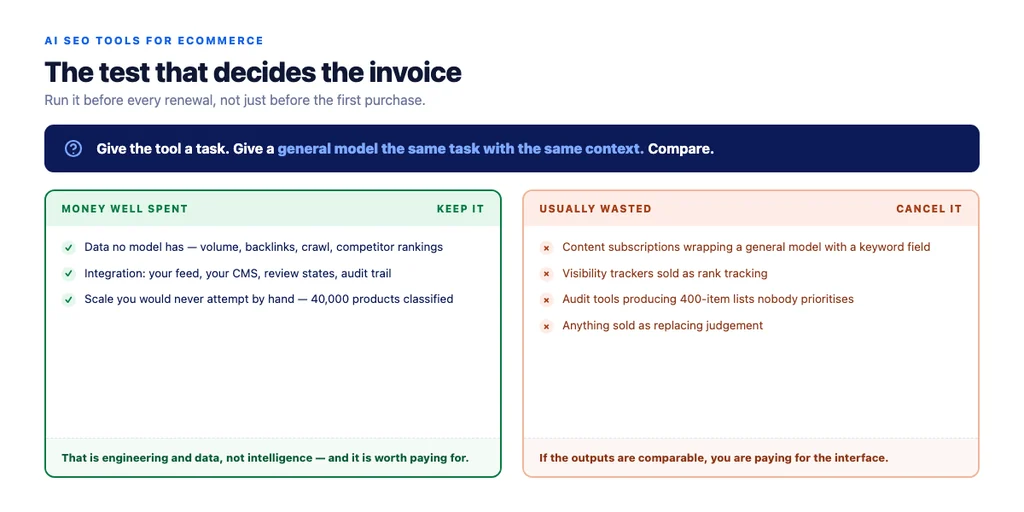 AI SEO TOOLS FOR ECOMMERCE

The test that decides the invoice

Run it before every renewal, not just before the first purchase.

Give the tool a task. Give a general model the same task with the same context. Compare.

MONEY WELL SPENT

KEEP IT

Data no model has — volume, backlinks, crawl, competitor rankings

Integration: your feed, your CMS, review states, audit trail

Scale you would never attempt by hand — 40,000 products classified

That is engineering and data, not intelligence — and it is worth paying for.

USUALLY WASTED

CANCEL IT

Content subscriptions wrapping a general model with a keyword field

Visibility trackers sold as rank tracking

Audit tools producing 400-item lists nobody prioritises

Anything sold as replacing judgement

If the outputs are comparable, you are paying for the interface.